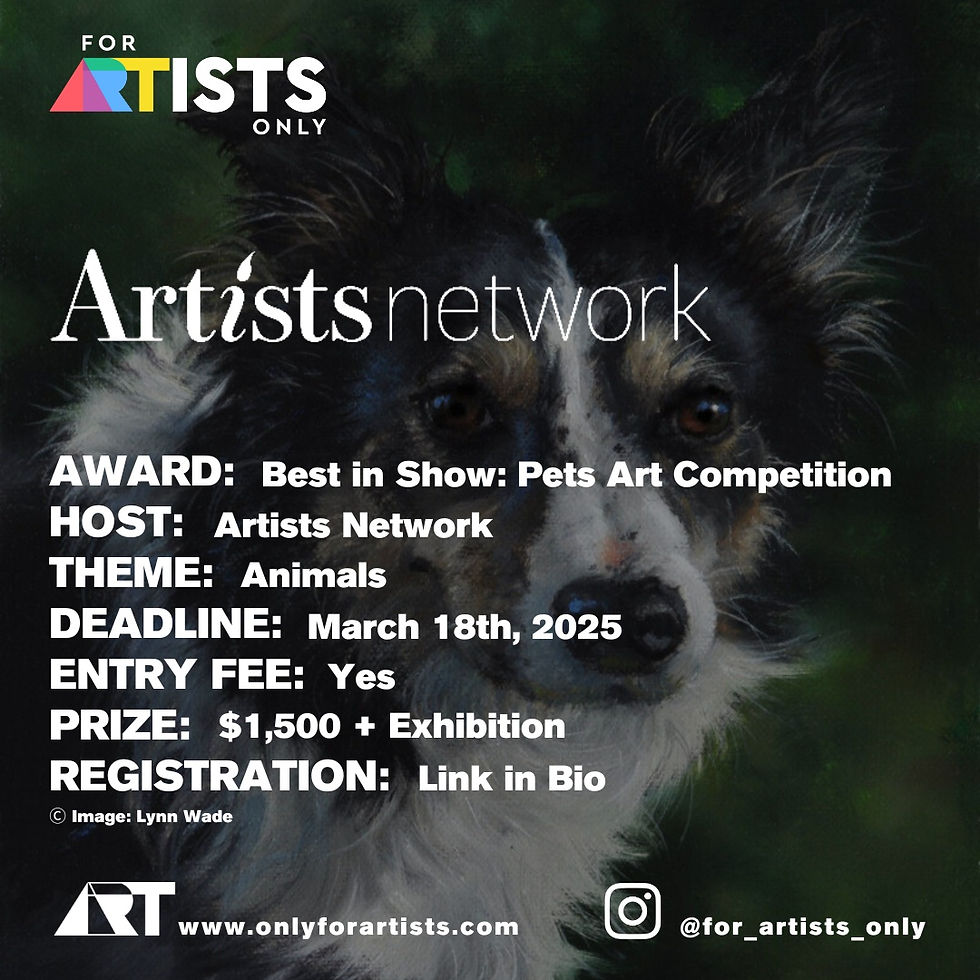 FOR ARTISTS ONLY

Artists network

AWARD: Best in Show: Pets Art Competition
HOST: Artists Network
THEME: Animals
DEADLINE: March 18th, 2025
ENTRY FEE: Yes
PRIZE: $1,500 + Exhibition
REGISTRATION: Link in Bio
© Image: Lynn Wade

ART www.onlyforartists.com

@for_artists_only